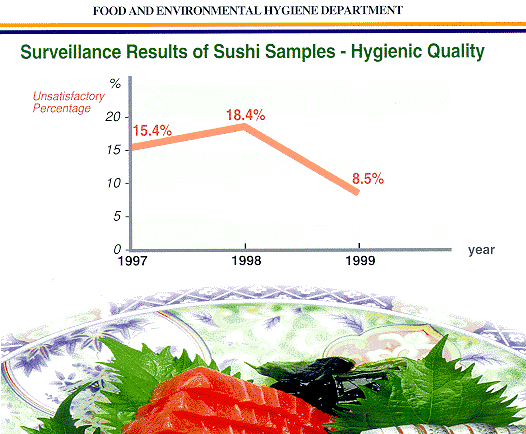 FOOD AND ENVIRONMENTAL HYGIENE DEPARTMENT

Surveillance Results of Sushi Samples - Hygienic Quality

%

Unsatisfactory Percentage

20
15
10
5
0

15.4%
18.4%
8.5%

1997
1998
1999
year